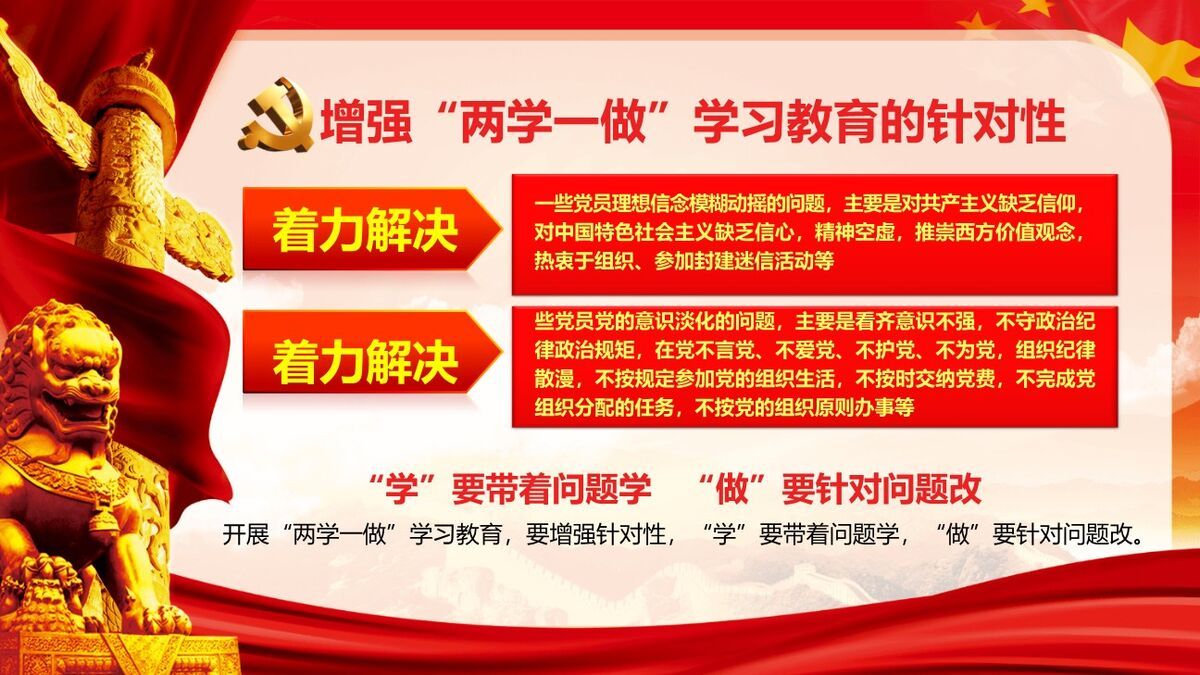 增强“两学一做”学习教育的针对性

着力解决

一些党员理想信念模糊动摇的问题，主要是对共产主义缺乏信仰，对中国特色社会主义缺乏信心，精神空虚，推崇西方价值观念，热衷于组织、参加封建迷信活动等

着力解决

些党员党的意识淡化的问题，主要是看齐意识不强，不守政治纪律政治规矩，在党不言党、不爱党、不护党、不为党，组织纪律散漫，不按规定参加党的组织生活，不按时交纳党费，不完成党组织分配的任务，不按党的组织原则办事等

“学”要带着问题学 “做”要针对问题改

开展“两学一做”学习教育，要增强针对性，“学”要带着问题学，“做”要针对问题改。